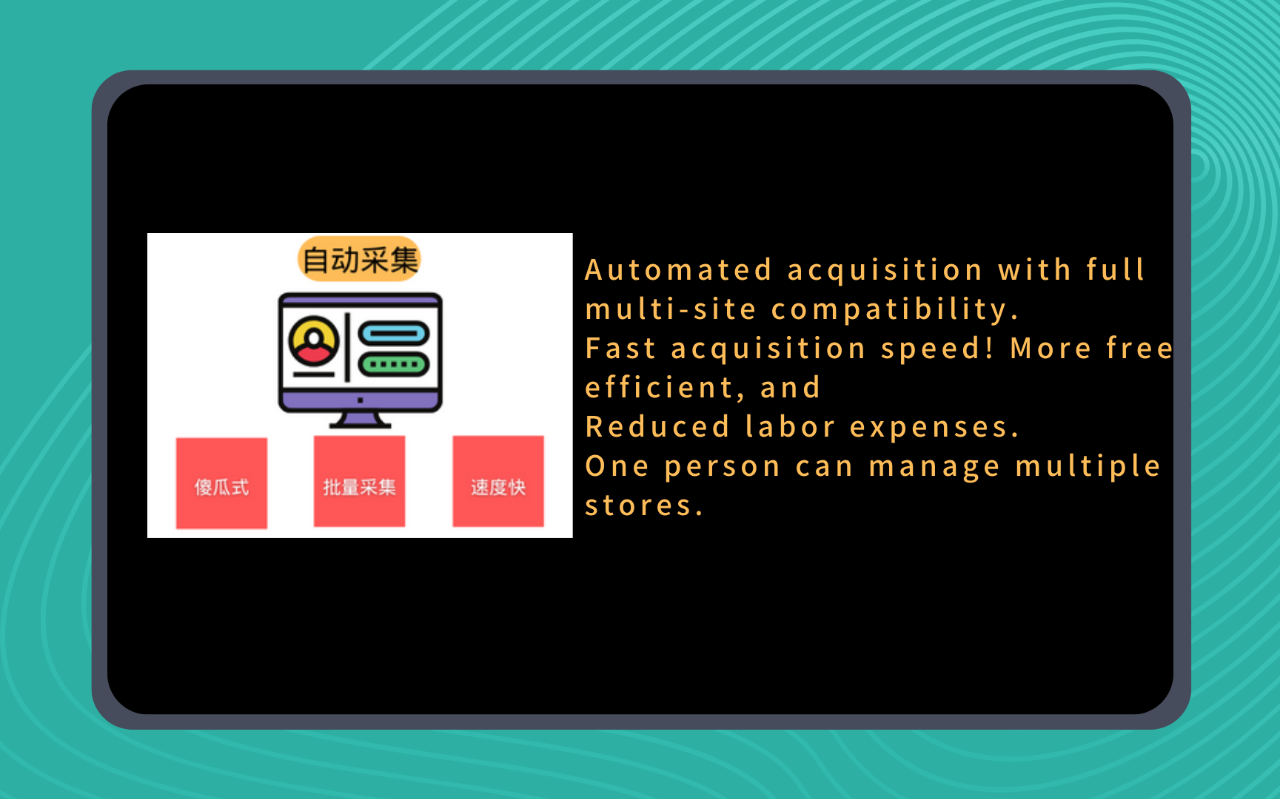 自动采集

傻瓜式

批量采集

速度快

Automated acquisition with full multi-site compatibility.
Fast acquisition speed! More free efficient, and
Reduced labor expenses.
One person can manage multiple stores.